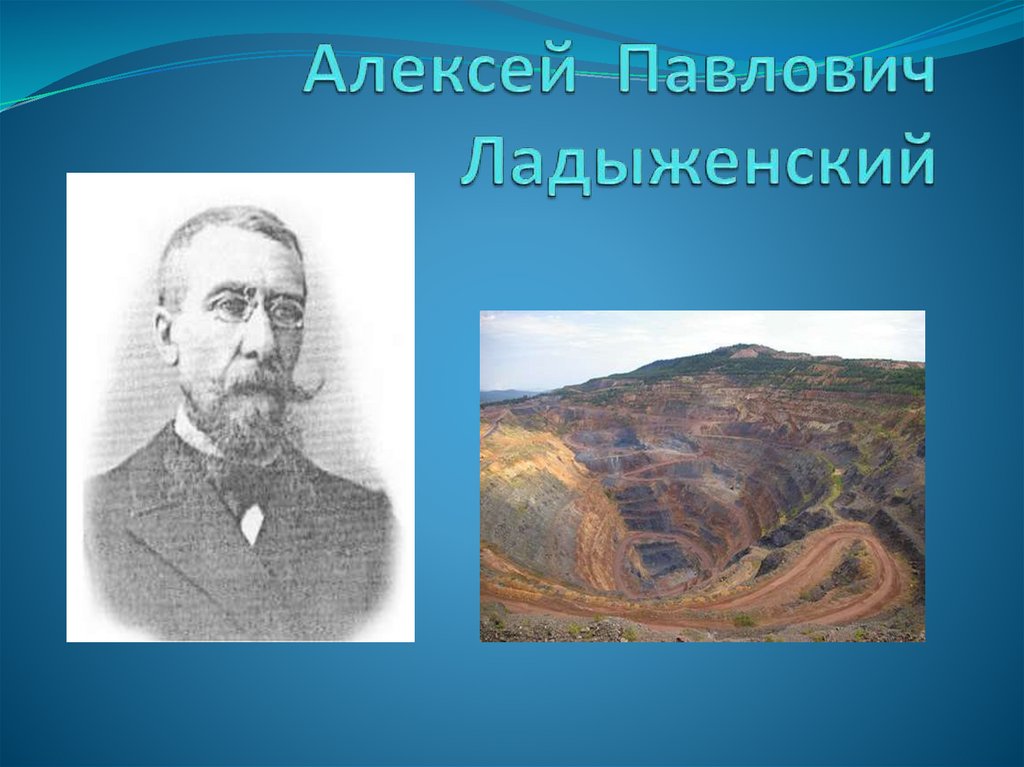 Алексей Павлович Ладыженский